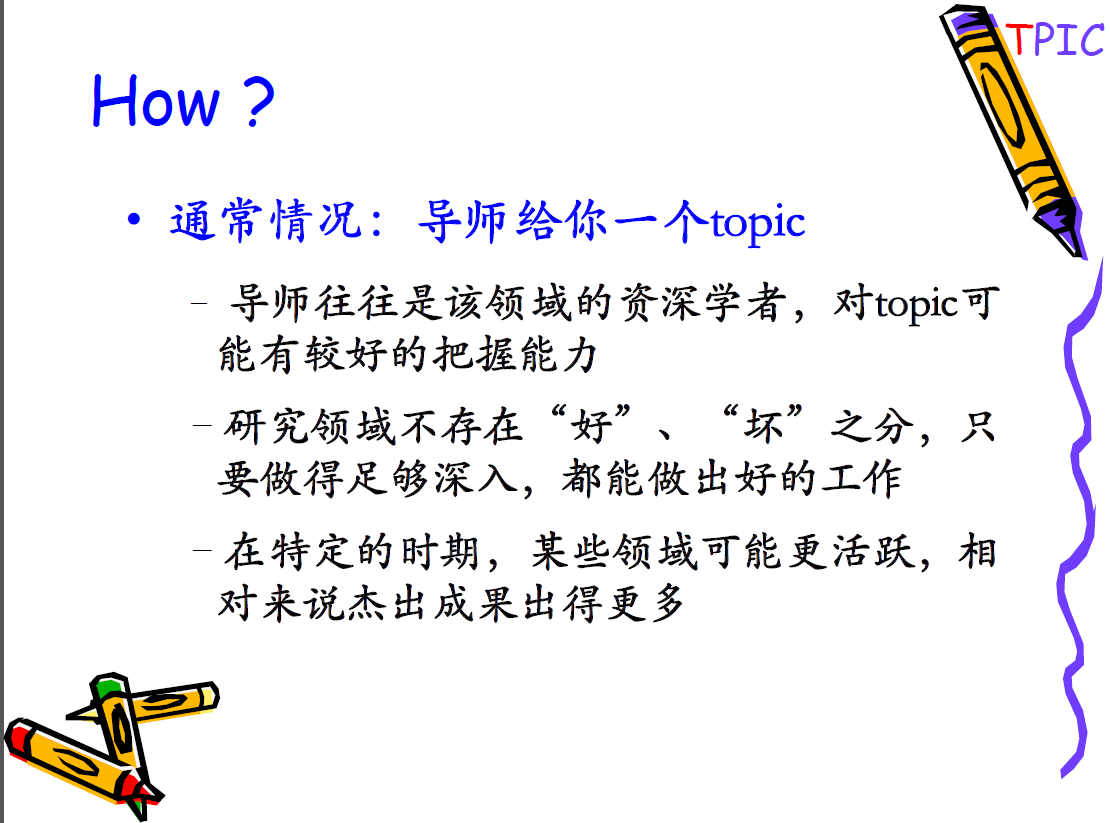 TPIC

How ?

• 通常情况：导师给你一个topic

– 导师往往是该领域的资深学者，对topic可能有较好的把握能力

– 研究领域不存在“好”、“坏”之分，只要做得足够深入，都能做出好的工作

– 在特定的时期，某些领域可能更活跃，相对来说杰出成果出得更多